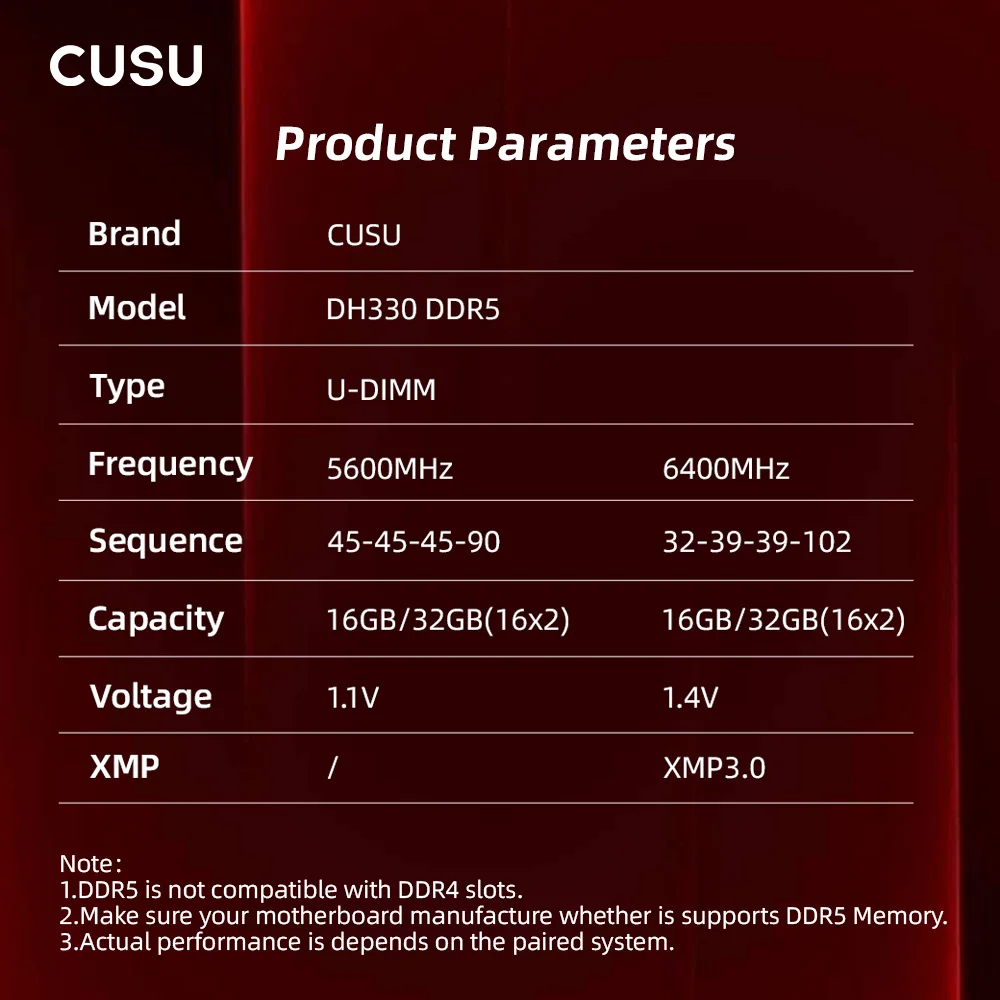 CUSU

Product Parameters

| Brand | CUSU | |
|---|---|---|
| Model | DH330 DDR5 | |
| Type | U-DIMM | |
| Frequency | 5600MHz | 6400MHz |
| Sequence | 45-45-45-90 | 32-39-39-102 |
| Capacity | 16GB/32GB(16x2) | 16GB/32GB(16x2) |
| Voltage | 1.1V | 1.4V |
| XMP | / | XMP3.0 |

Note：
1.DDR5 is not compatible with DDR4 slots.
2.Make sure your motherboard manufacture whether is supports DDR5 Memory.
3.Actual performance is depends on the paired system.